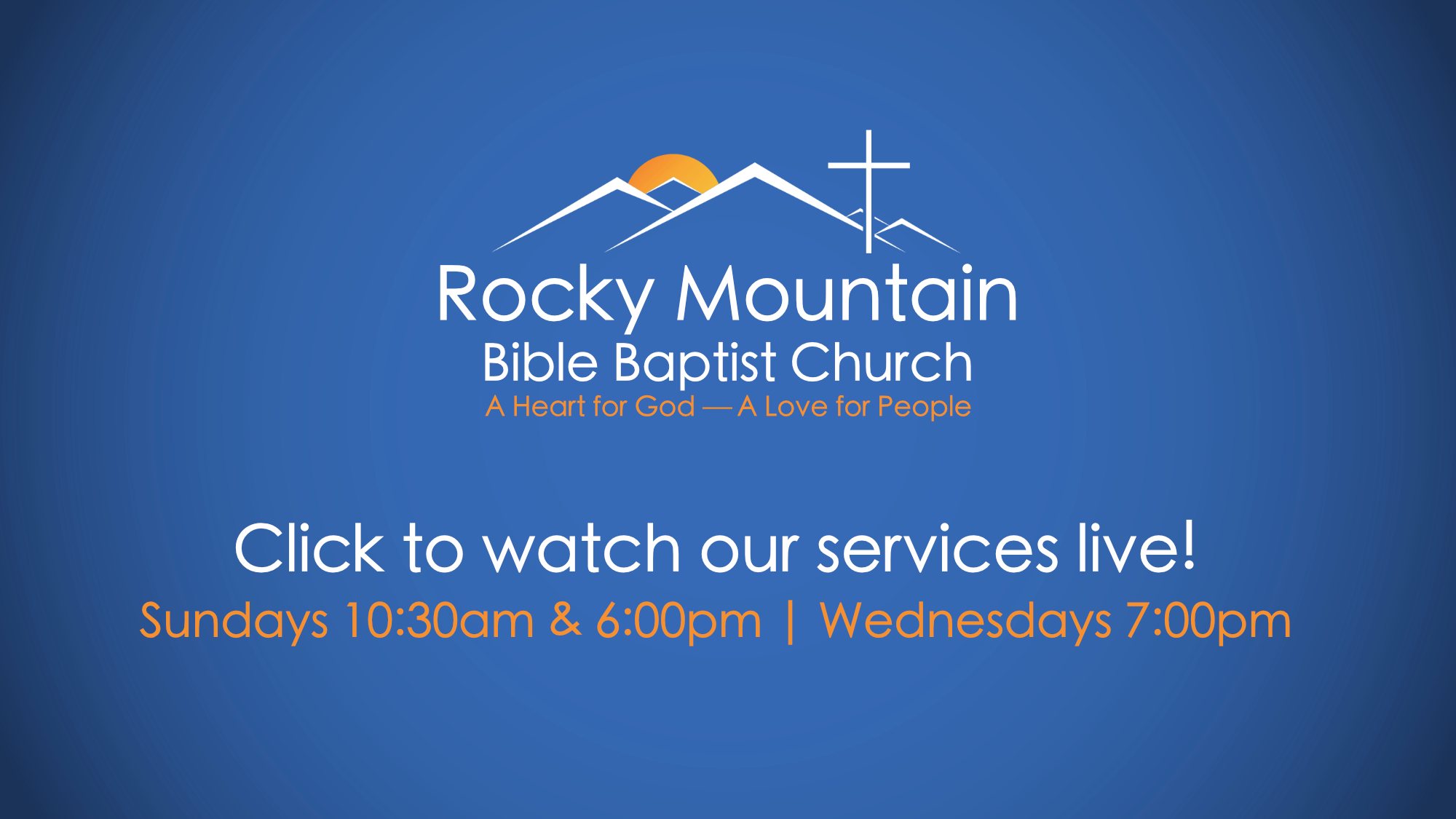 Rocky Mountain
Bible Baptist Church
A Heart for God — A Love for People

Click to watch our services live!
Sundays 10:30am & 6:00pm | Wednesdays 7:00pm